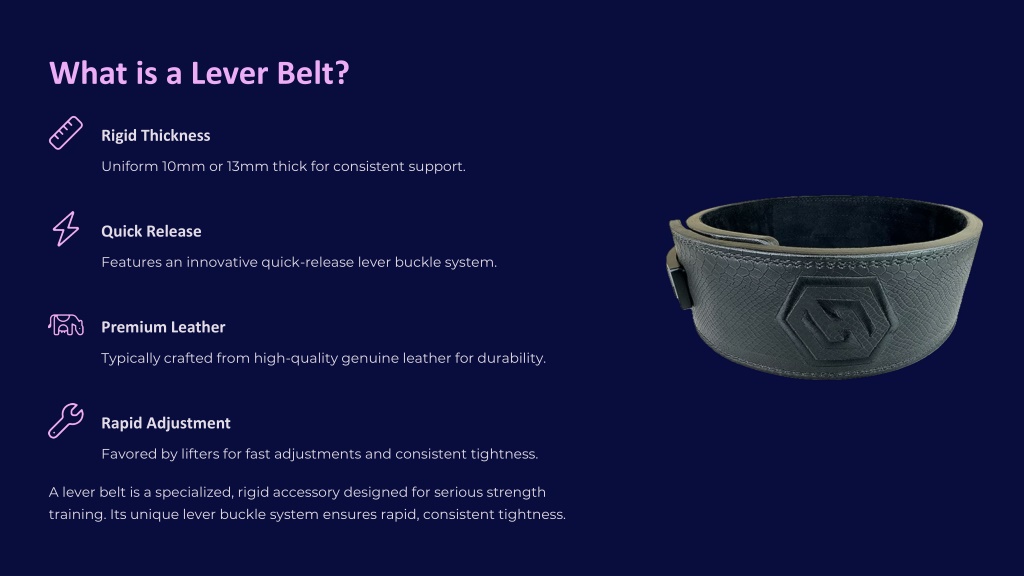 What is a Lever Belt?

Rigid Thickness

Uniform 10mm or 13mm thick for consistent support.

Quick Release

Features an innovative quick-release lever buckle system.

Premium Leather

Typically crafted from high-quality genuine leather for durability.

Rapid Adjustment

Favored by lifters for fast adjustments and consistent tightness.

A lever belt is a specialized, rigid accessory designed for serious strength training. Its unique lever buckle system ensures rapid, consistent tightness.